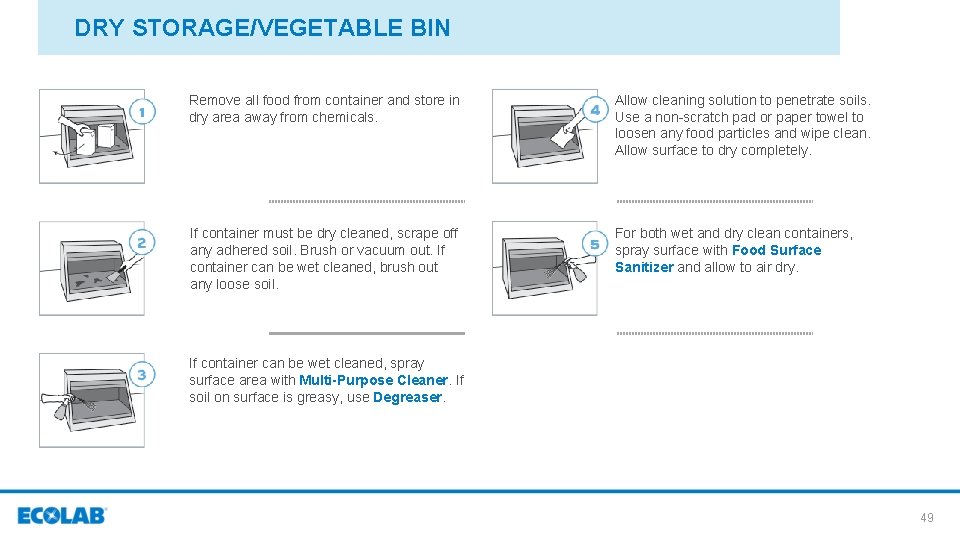 DRY STORAGE/VEGETABLE BIN

1

Remove all food from container and store in dry area away from chemicals.

2

If container must be dry cleaned, scrape off any adhered soil. Brush or vacuum out. If container can be wet cleaned, brush out any loose soil.

3

If container can be wet cleaned, spray surface area with Multi-Purpose Cleaner. If soil on surface is greasy, use Degreaser.

4

Allow cleaning solution to penetrate soils. Use a non-scratch pad or paper towel to loosen any food particles and wipe clean. Allow surface to dry completely.

5

For both wet and dry clean containers, spray surface with Food Surface Sanitizer and allow to air dry.

ECOLAB

49